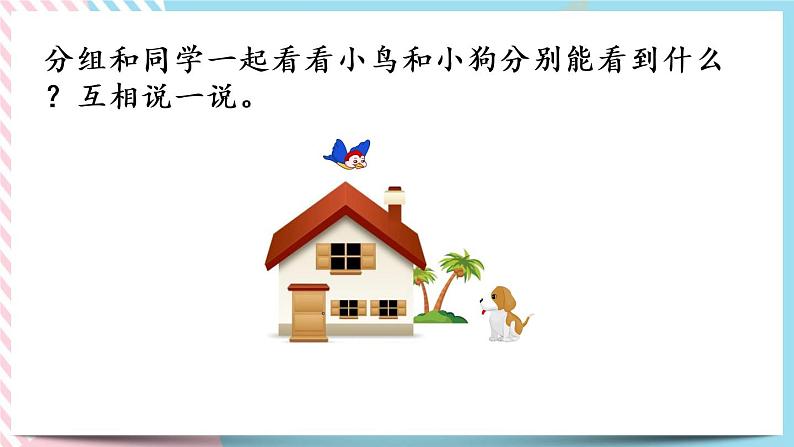 分组和同学一起看看小鸟和小狗分别能看到什么？互相说一说。